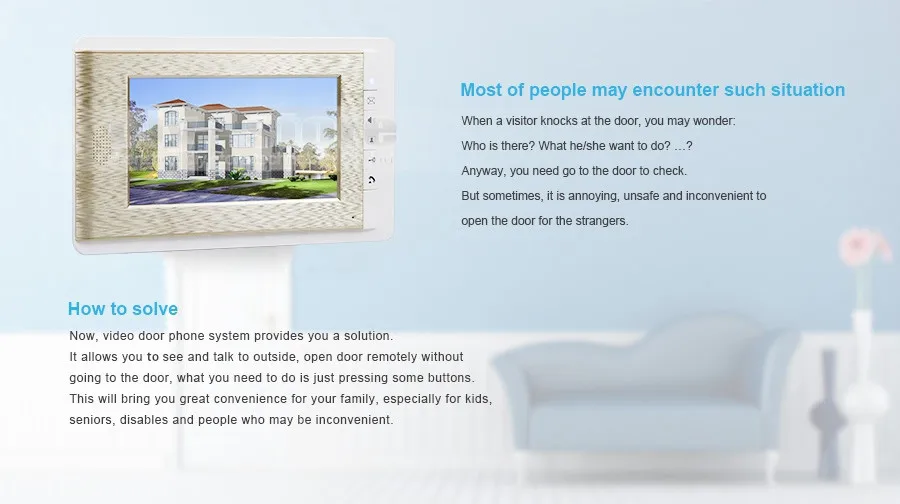 Most of people may encounter such situation

When a visitor knocks at the door, you may wonder:
Who is there? What he/she want to do? …?
Anyway, you need go to the door to check.
But sometimes, it is annoying, unsafe and inconvenient to open the door for the strangers.

How to solve

Now, video door phone system provides you a solution.
It allows you to see and talk to outside, open door remotely without going to the door, what you need to do is just pressing some buttons.
This will bring you great convenience for your family, especially for kids, seniors, disables and people who may be inconvenient.